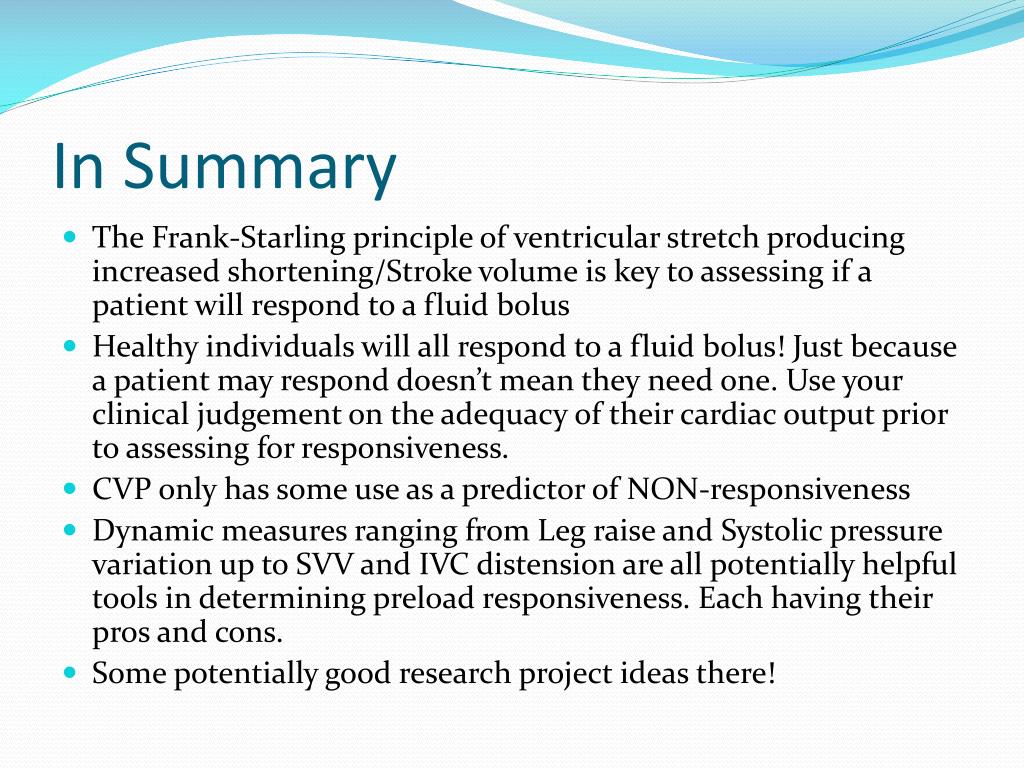 In Summary

- The Frank-Starling principle of ventricular stretch producing increased shortening/Stroke volume is key to assessing if a patient will respond to a fluid bolus
- Healthy individuals will all respond to a fluid bolus! Just because a patient may respond doesn't mean they need one. Use your clinical judgement on the adequacy of their cardiac output prior to assessing for responsiveness.
- CVP only has some use as a predictor of NON-responsiveness
- Dynamic measures ranging from Leg raise and Systolic pressure variation up to SVV and IVC distension are all potentially helpful tools in determining preload responsiveness. Each having their pros and cons.
- Some potentially good research project ideas there!